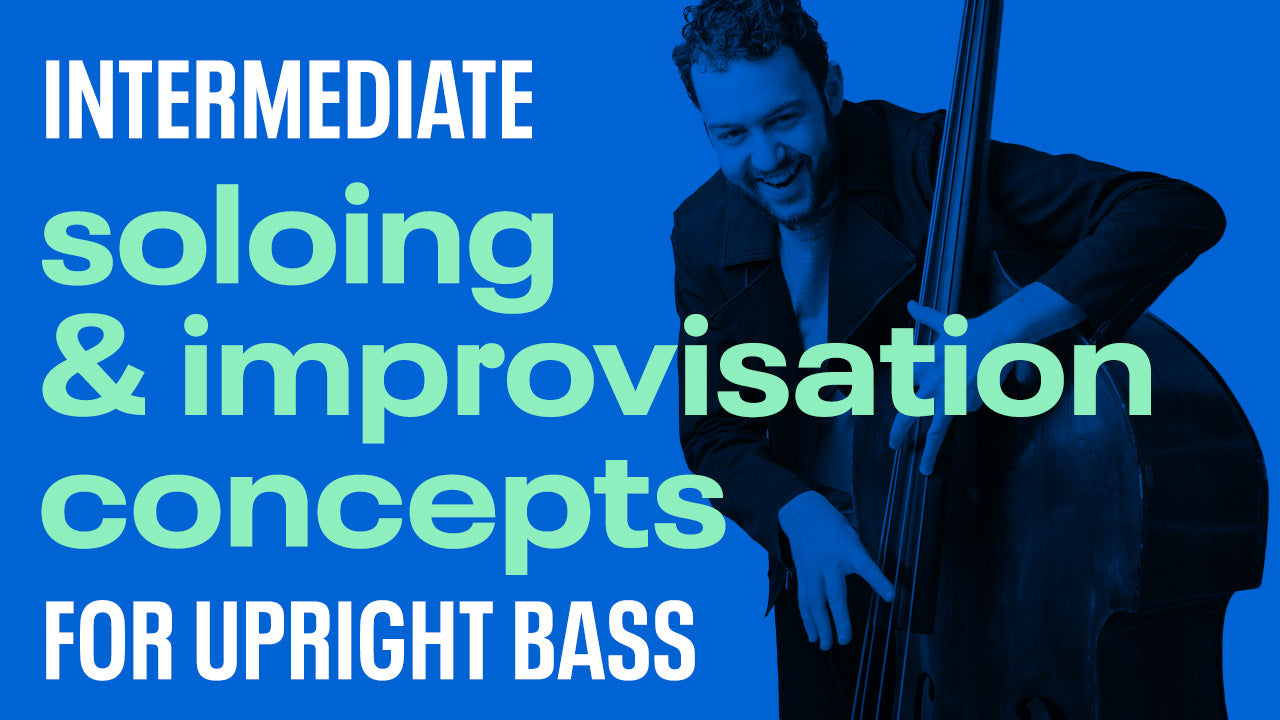 INTERMEDIATE
soloing
& improvisation
concepts
FOR UPRIGHT BASS